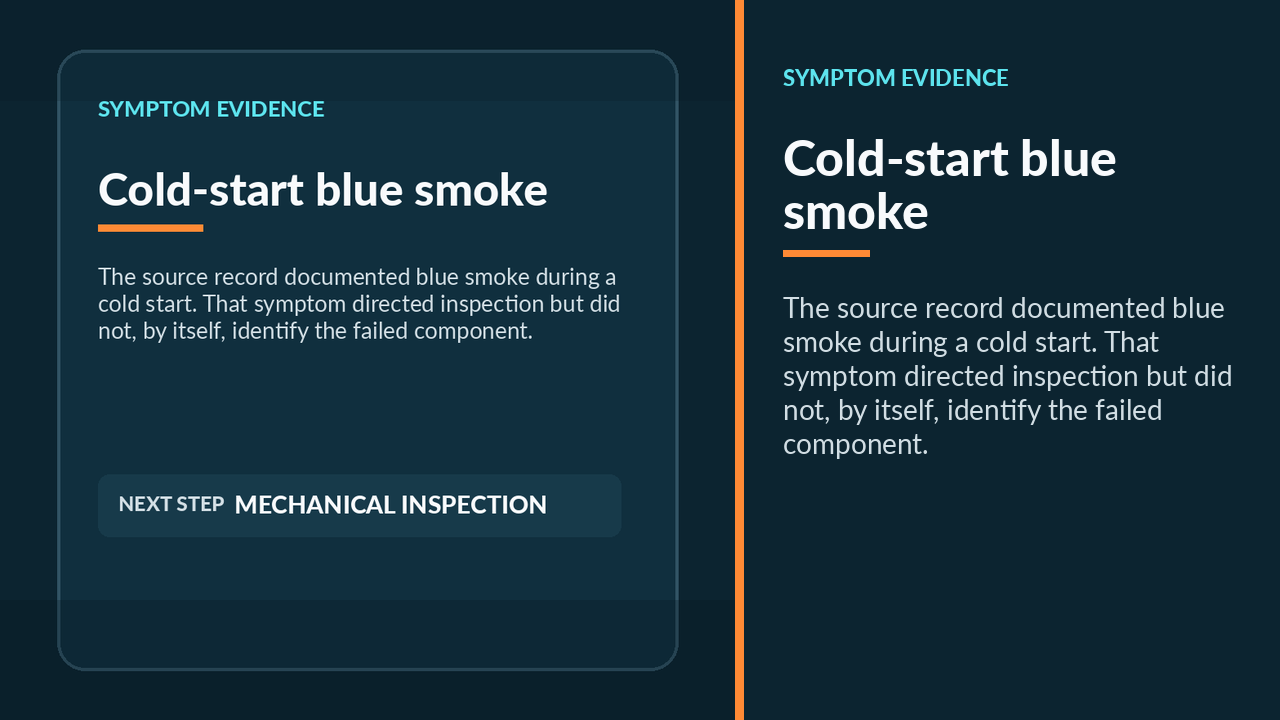 SYMPTOM EVIDENCE

Cold-start blue smoke

The source record documented blue smoke during a cold start. That symptom directed inspection but did not, by itself, identify the failed component.

NEXT STEP MECHANICAL INSPECTION

SYMPTOM EVIDENCE

Cold-start blue smoke

The source record documented blue smoke during a cold start. That symptom directed inspection but did not, by itself, identify the failed component.